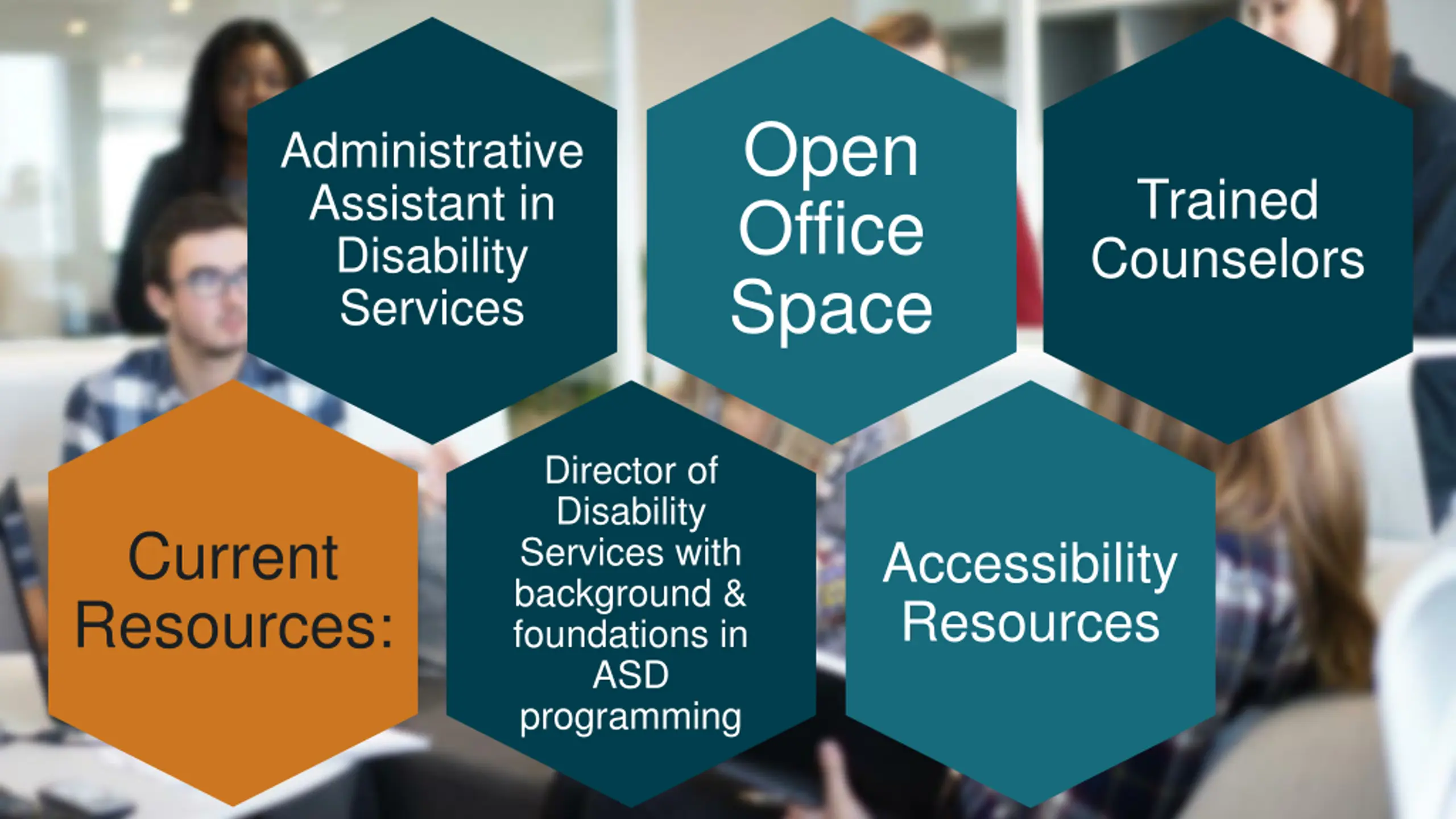 Current Resources:

Administrative Assistant in Disability Services

Open Office Space

Trained Counselors

Director of Disability Services with background & foundations in ASD programming

Accessibility Resources